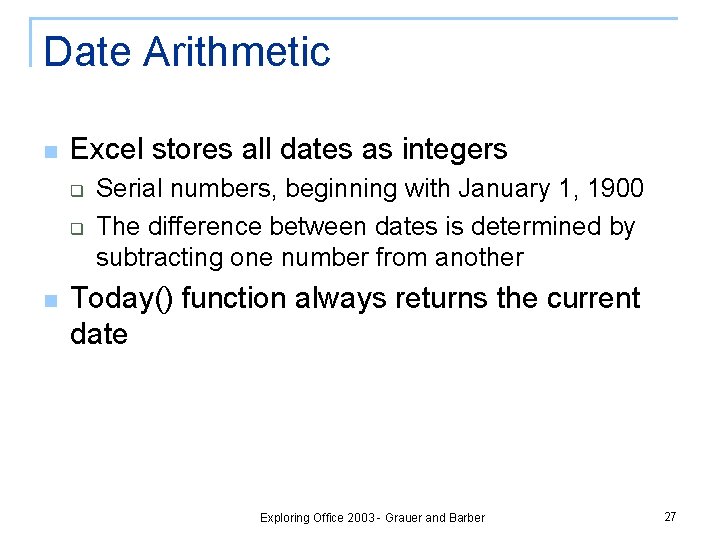 Date Arithmetic

Excel stores all dates as integers

Serial numbers, beginning with January 1, 1900

The difference between dates is determined by subtracting one number from another

Today() function always returns the current date

Exploring Office 2003 - Grauer and Barber

27